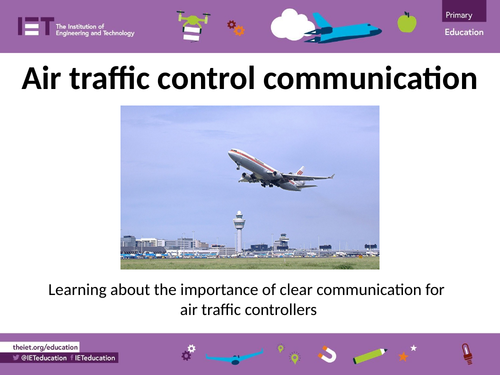 IET The Institution of Engineering and Technology

Primary
Education

Air traffic control communication

Learning about the importance of clear communication for air traffic controllers

theiet.org/education
@IETeducation IETeducation